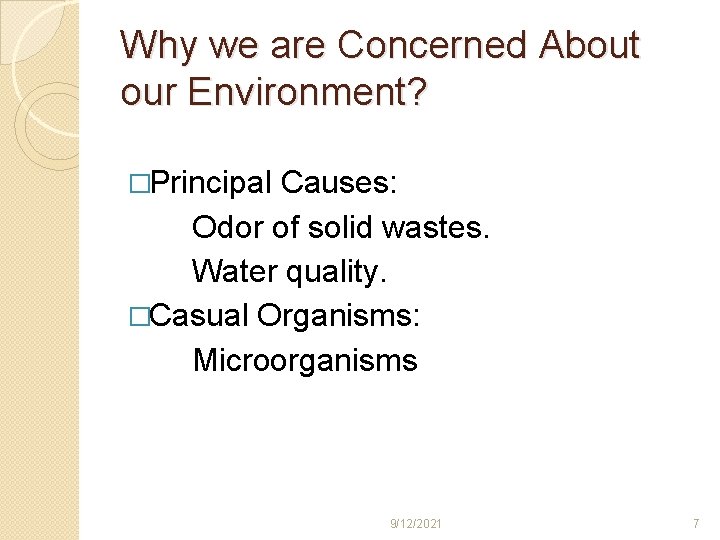 Why we are Concerned About our Environment?

□Principal Causes:
Odor of solid wastes.
Water quality.
□Casual Organisms:
Microorganisms

9/12/2021

7